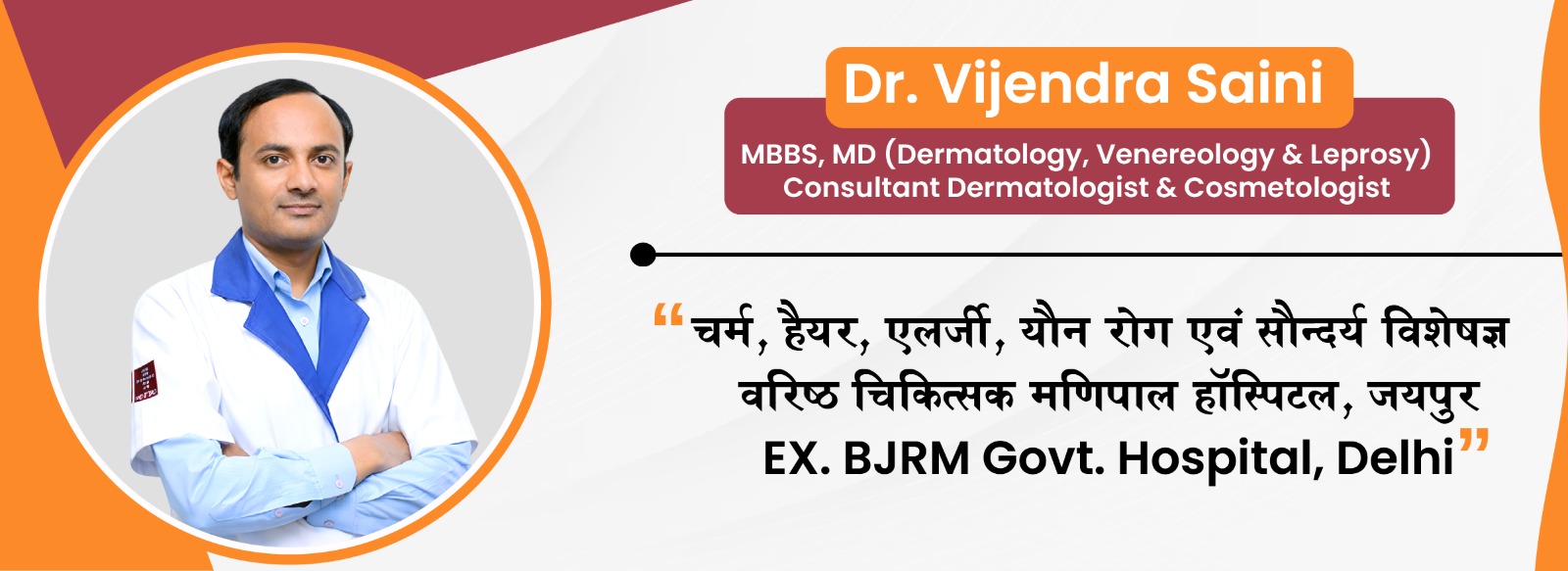 Dr. Vijendra Saini

MBBS, MD (Dermatology, Venereology & Leprosy)
Consultant Dermatologist & Cosmetologist

“चर्म, हैयर, एलर्जी, यौन रोग एवं सौन्दर्य विशेषज्ञ
वरिष्ठ चिकित्सक मणिपाल हॉस्पिटल, जयपुर
EX. BJRM Govt. Hospital, Delhi”